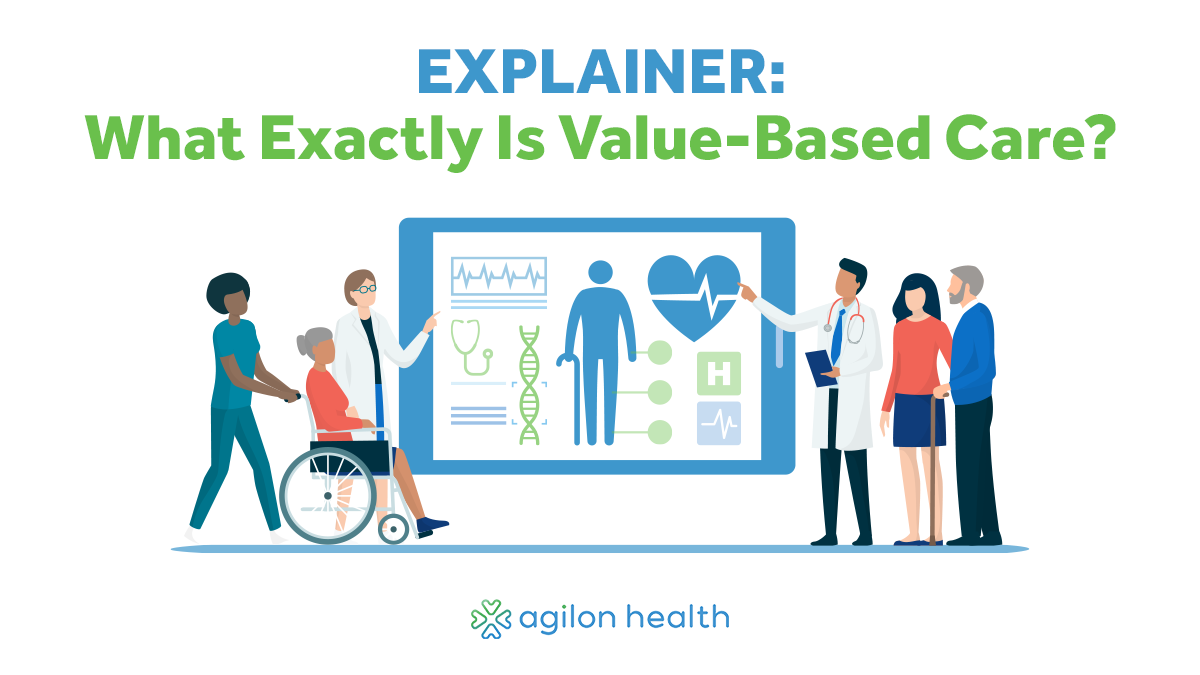 EXPLAINER:
What Exactly Is Value-Based Care?

H

agilon health